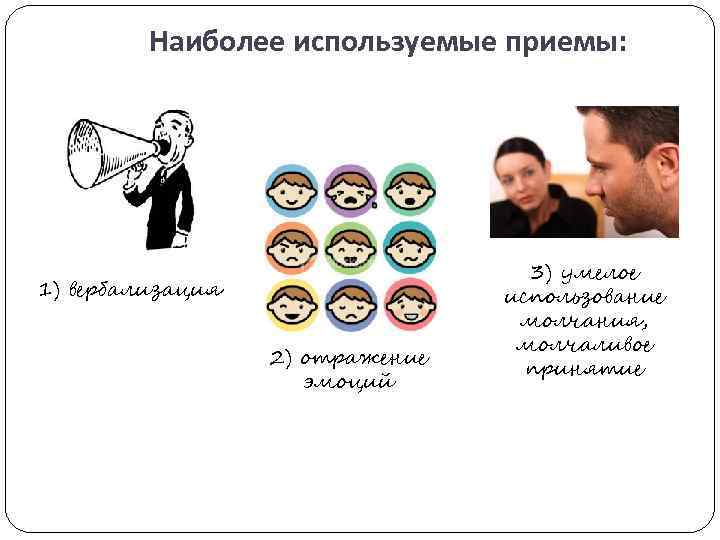 Наиболее используемые приемы:

1) вербализация

2) отражение эмоций

3) умелое использование молчания, молчаливое принятие